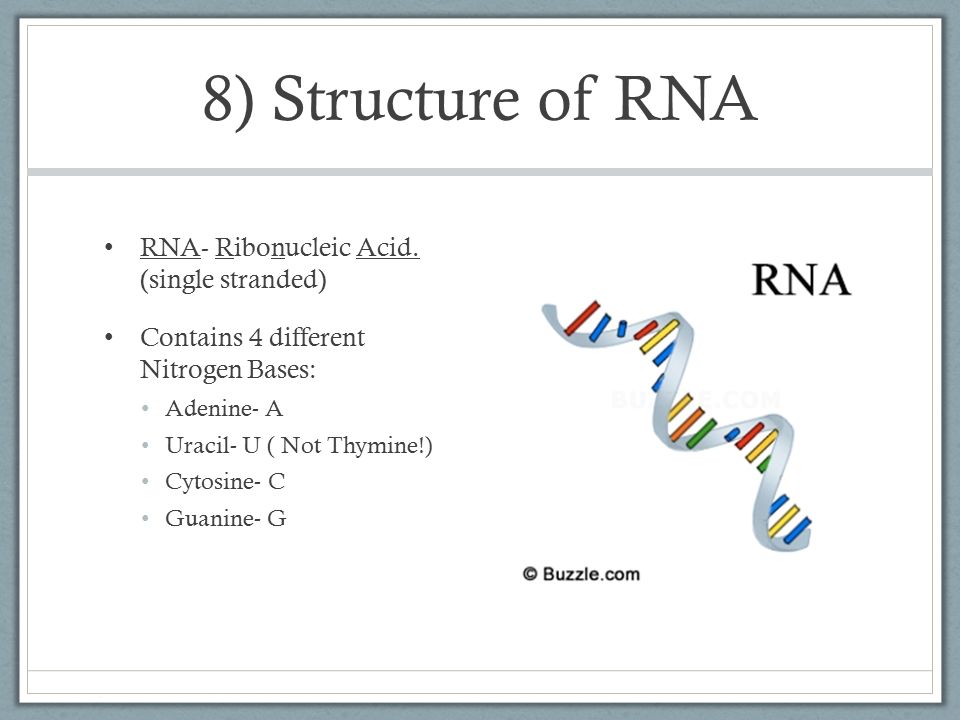 8) Structure of RNA

• RNA- Ribonucleic Acid. (single stranded)

• Contains 4 different Nitrogen Bases:
  • Adenine- A
  • Uracil- U ( Not Thymine!)
  • Cytosine- C
  • Guanine- G

RNA

BUZZLE.COM

© Buzzle.com